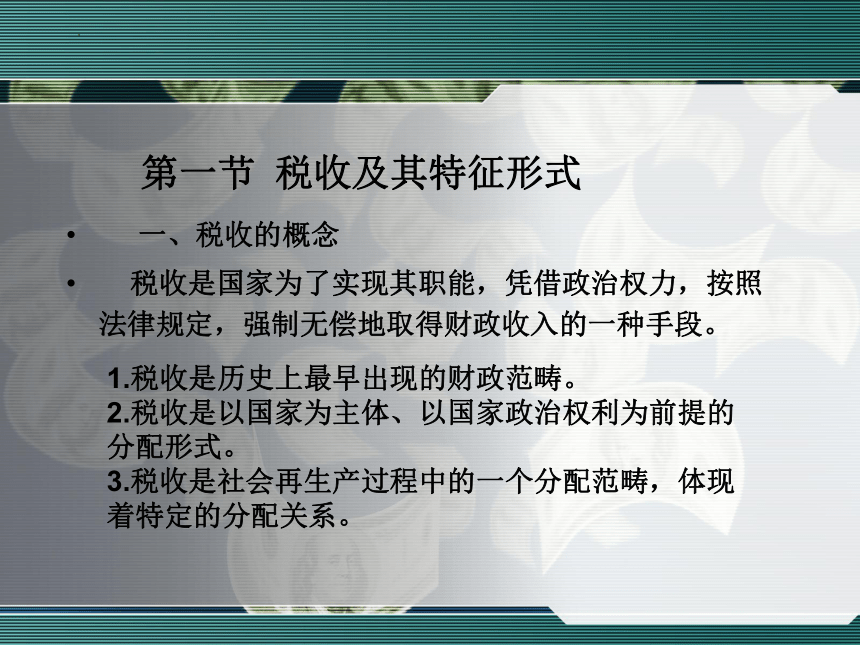 第一节 税收及其特征形式

• 一、税收的概念

• 税收是国家为了实现其职能，凭借政治权力，按照法律规定，强制无偿地取得财政收入的一种手段。

1.税收是历史上最早出现的财政范畴。
2.税收是以国家为主体、以国家政治权利为前提的分配形式。
3.税收是社会再生产过程中的一个分配范畴，体现着特定的分配关系。